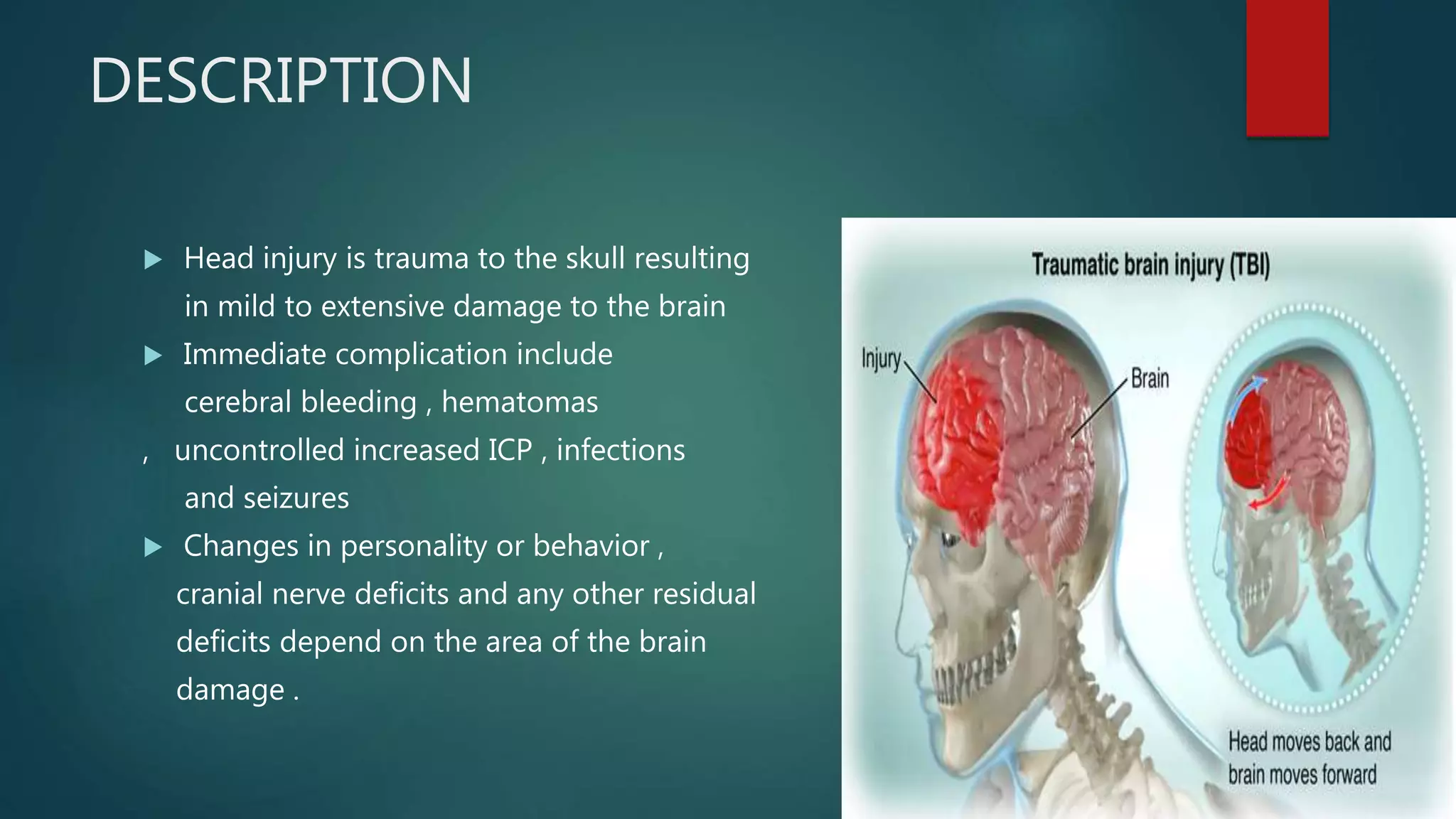 DESCRIPTION

▶ Head injury is trauma to the skull resulting in mild to extensive damage to the brain

▶ Immediate complication include cerebral bleeding , hematomas , uncontrolled increased ICP , infections and seizures

▶ Changes in personality or behavior , cranial nerve deficits and any other residual deficits depend on the area of the brain damage .

Traumatic brain injury (TBI)

Injury

Brain

Head moves back and brain moves forward